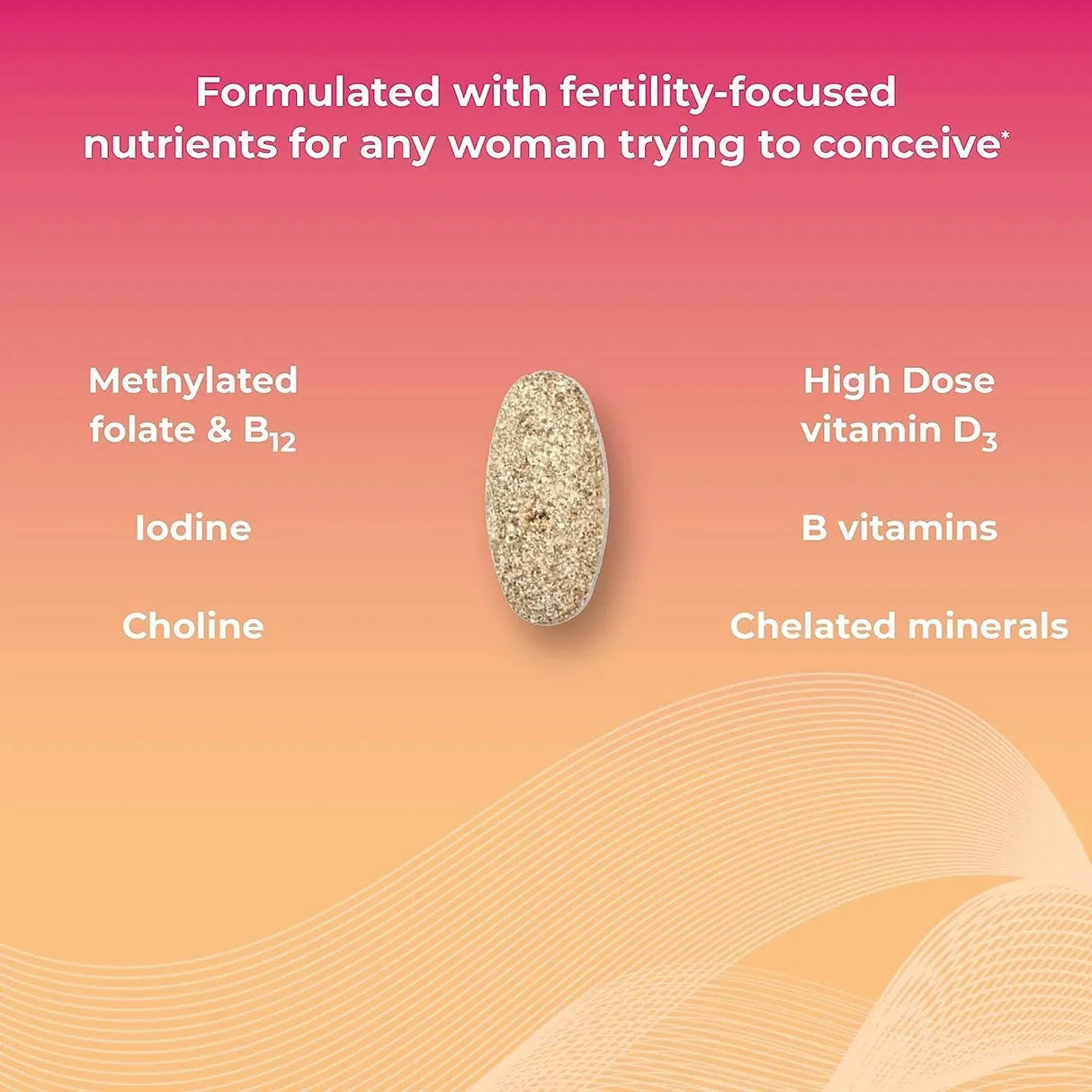 Formulated with fertility-focused nutrients for any woman trying to conceive*

Methylated folate & $B_{12}$

Iodine

Choline

High Dose vitamin $D_3$

B vitamins

Chelated minerals